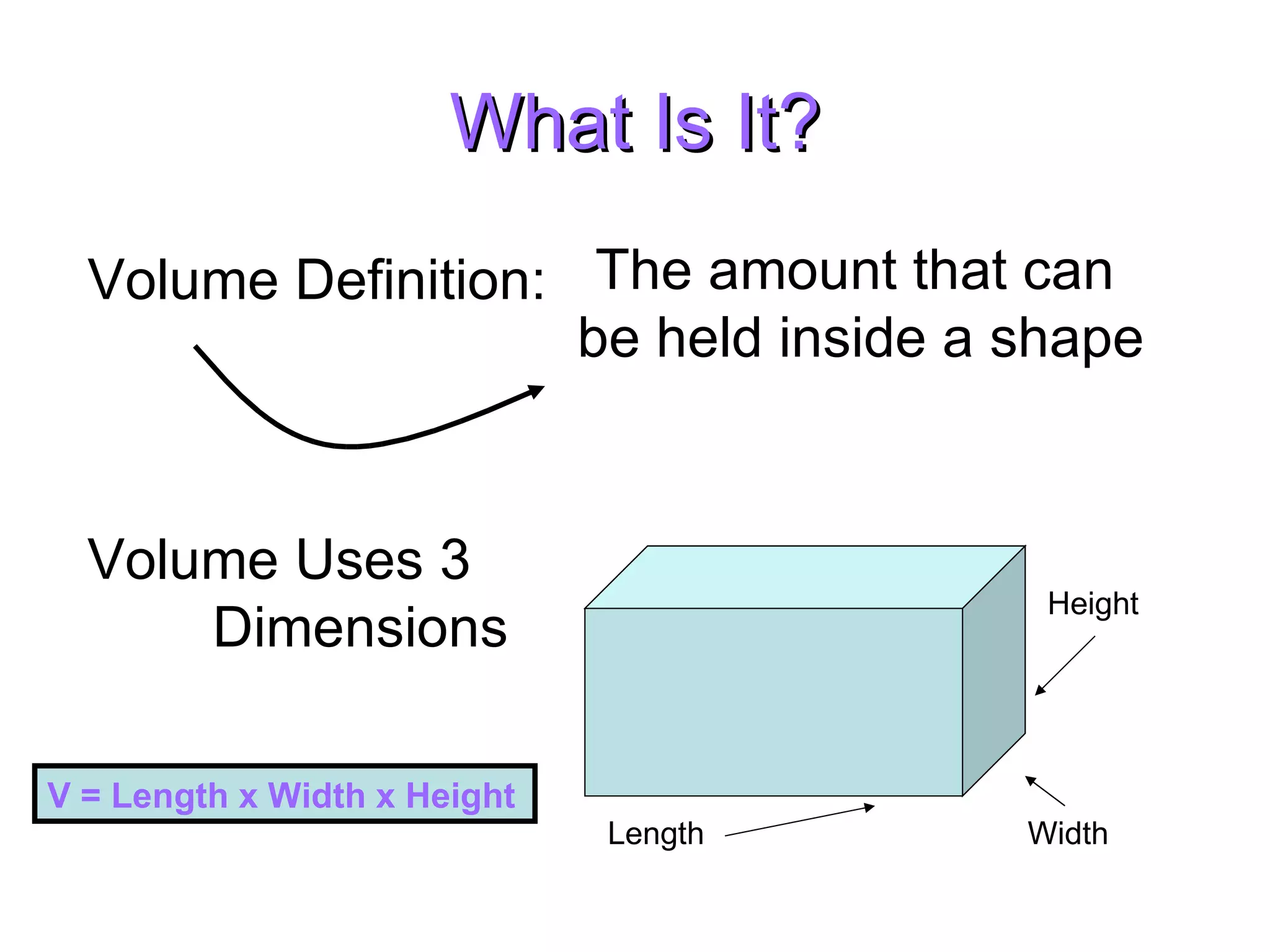 What Is It?

Volume Definition:

The amount that can be held inside a shape

Volume Uses 3 Dimensions

V = Length x Width x Height

Height

Length

Width